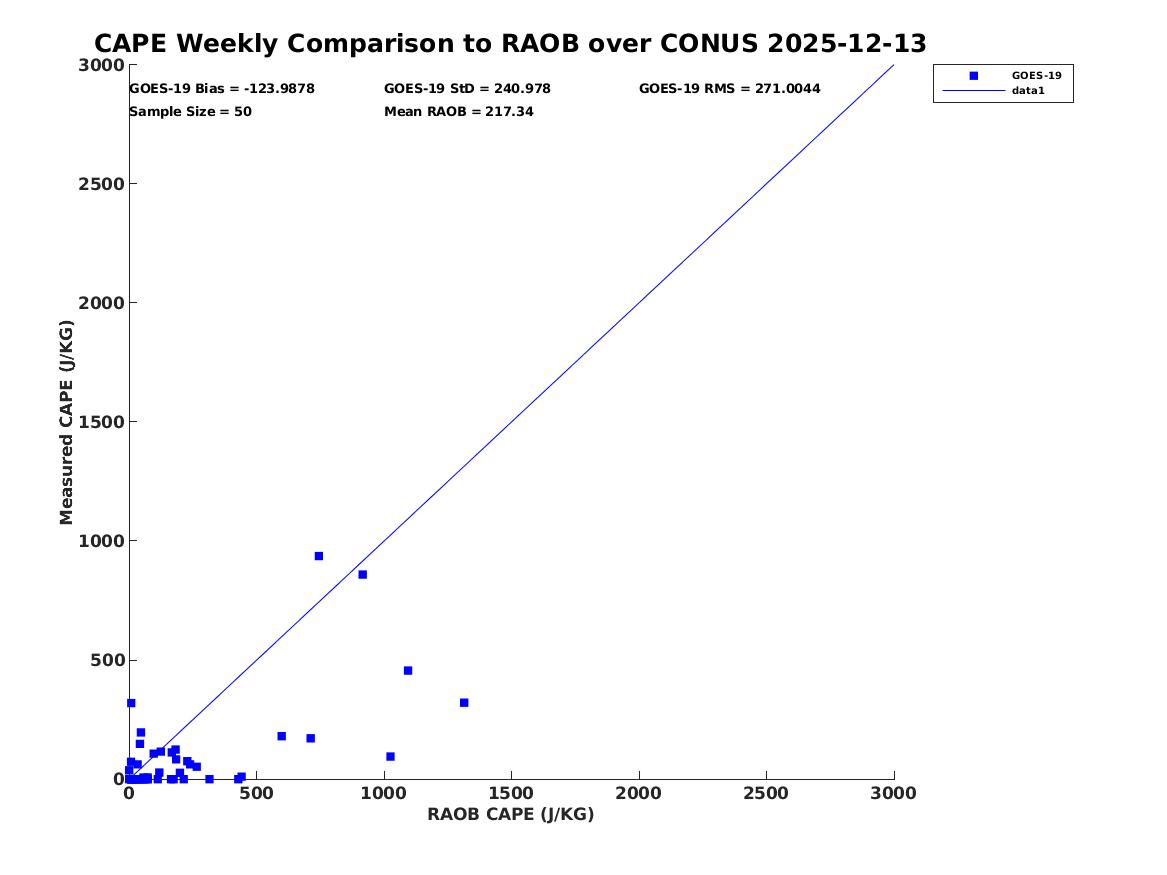 CAPE Weekly Comparison to RAOB over CONUS 2025-12-13

GOES-19 Bias = -123.9878
GOES-19 StD = 240.978
GOES-19 RMS = 271.0044
Sample Size = 50
Mean RAOB = 217.34

GOES-19
data1

Measured CAPE (J/KG)

3000
2500
2000
1500
1000
500
0

0
500
1000
1500
2000
2500
3000

RAOB CAPE (J/KG)